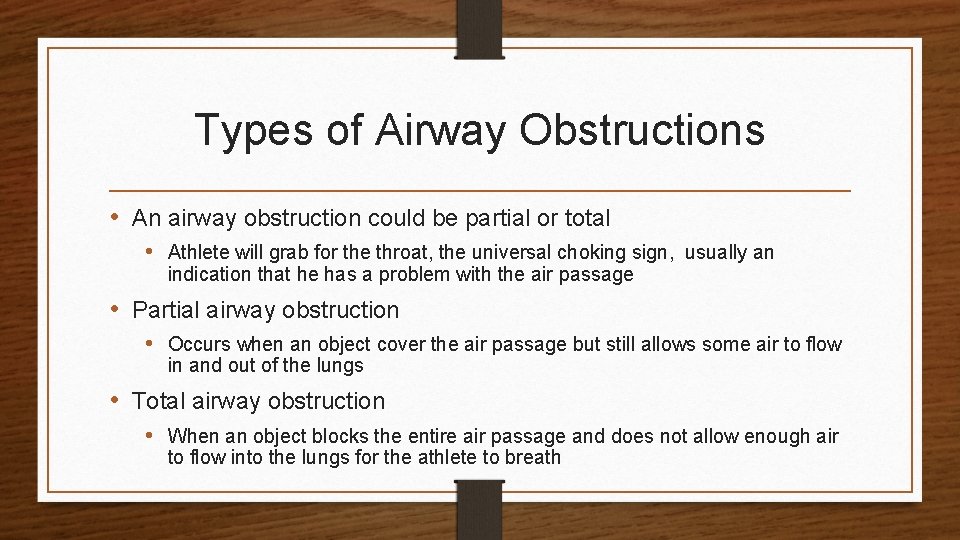 Types of Airway Obstructions

• An airway obstruction could be partial or total
  • Athlete will grab for the throat, the universal choking sign,  usually an indication that he has a problem with the air passage
• Partial airway obstruction
  • Occurs when an object cover the air passage but still allows some air to flow in and out of the lungs
• Total airway obstruction
  • When an object blocks the entire air passage and does not allow enough air to flow into the lungs for the athlete to breath